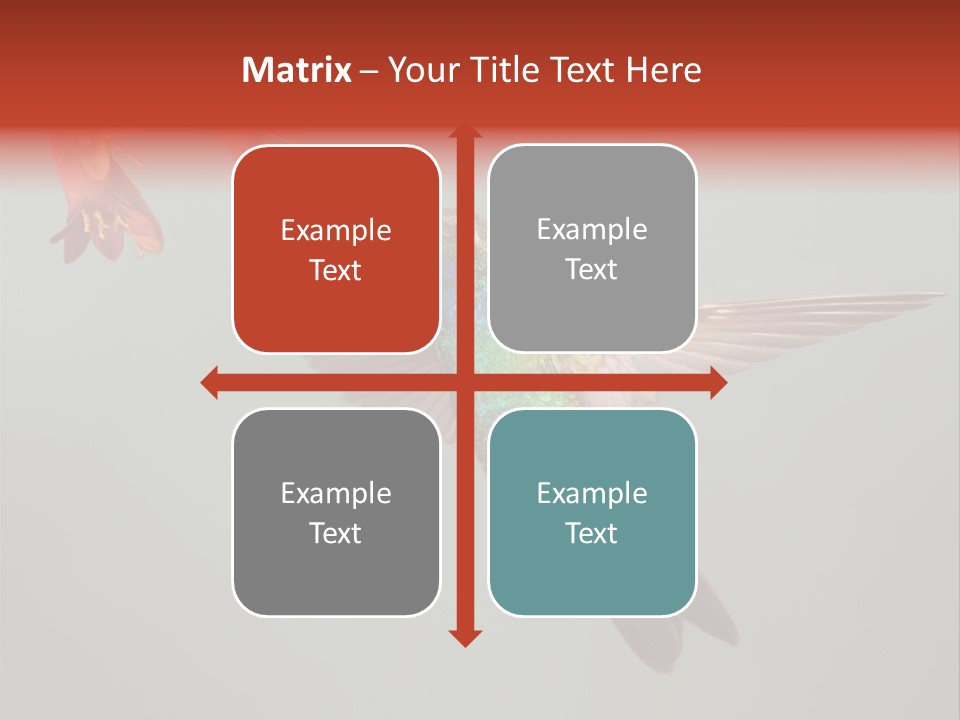 Matrix – Your Title Text Here

Example Text

Example Text

Example Text

Example Text